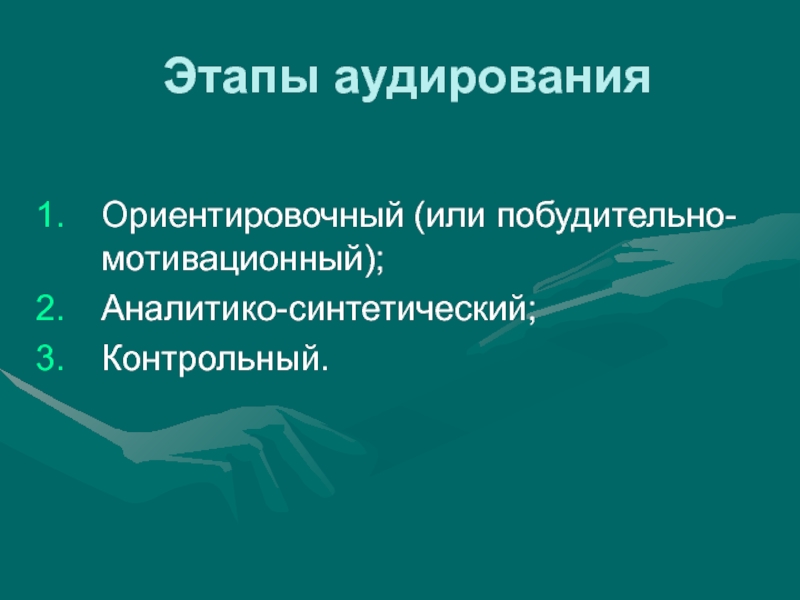 Этапы аудирования

1. Ориентировочный (или побудительно-мотивационный);
2. Аналитико-синтетический;
3. Контрольный.